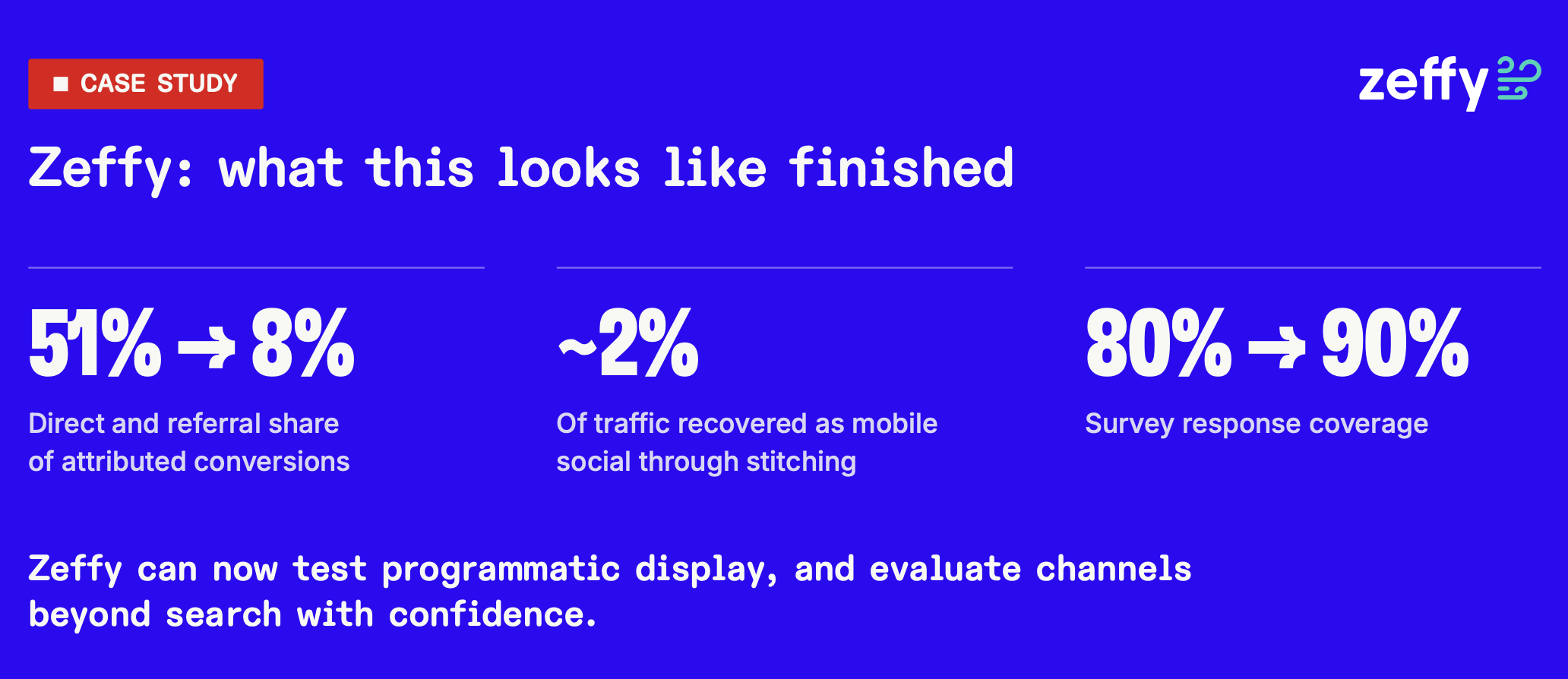 ■ CASE STUDY

zeffy

Zeffy: what this looks like finished

51% → 8%

Direct and referral share of attributed conversions

~2%

Of traffic recovered as mobile social through stitching

80% → 90%

Survey response coverage

Zeffy can now test programmatic display, and evaluate channels beyond search with confidence.